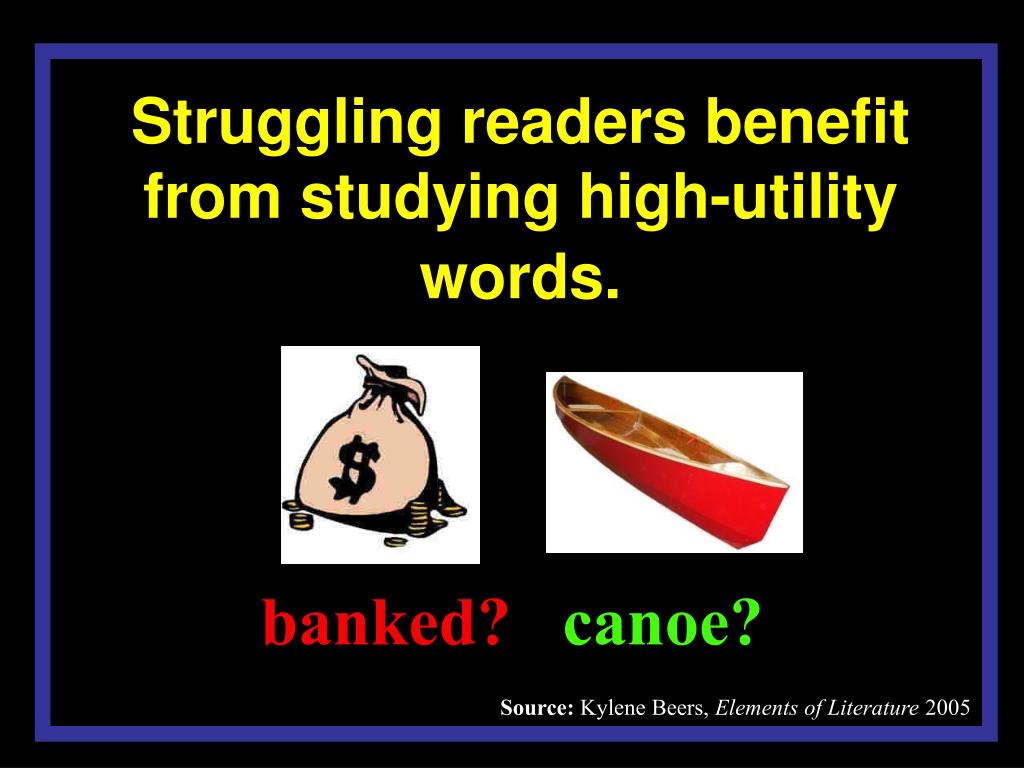 Struggling readers benefit from studying high-utility words.

$

banked? canoe?

Source: Kylene Beers, Elements of Literature 2005